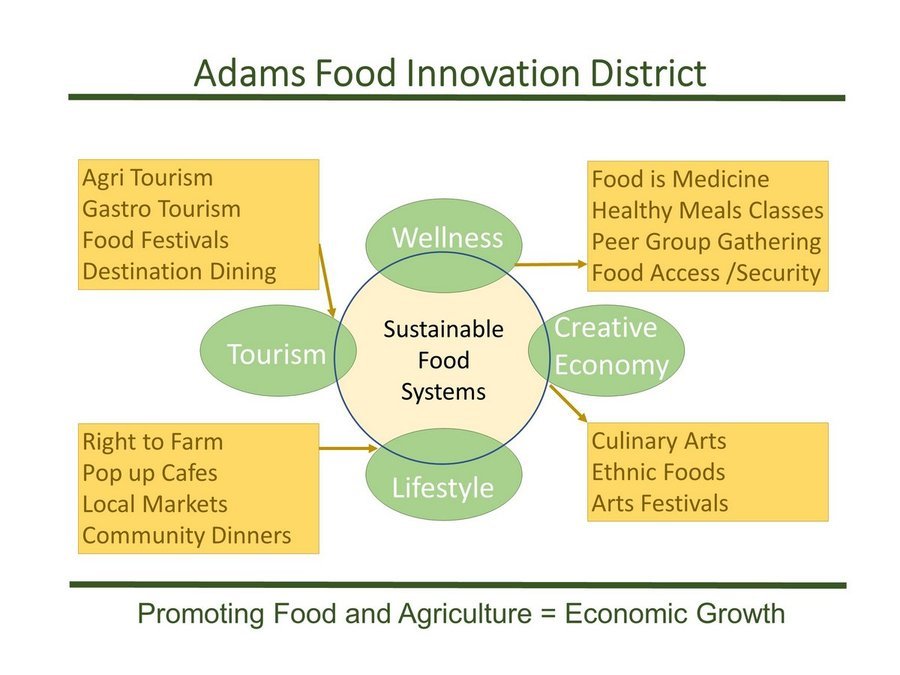 Adams Food Innovation District

Agri Tourism
Gastro Tourism
Food Festivals
Destination Dining

Wellness

Food is Medicine
Healthy Meals Classes
Peer Group Gathering
Food Access /Security

Tourism

Sustainable Food Systems

Creative Economy

Right to Farm
Pop up Cafes
Local Markets
Community Dinners

Lifestyle

Culinary Arts
Ethnic Foods
Arts Festivals

Promoting Food and Agriculture = Economic Growth